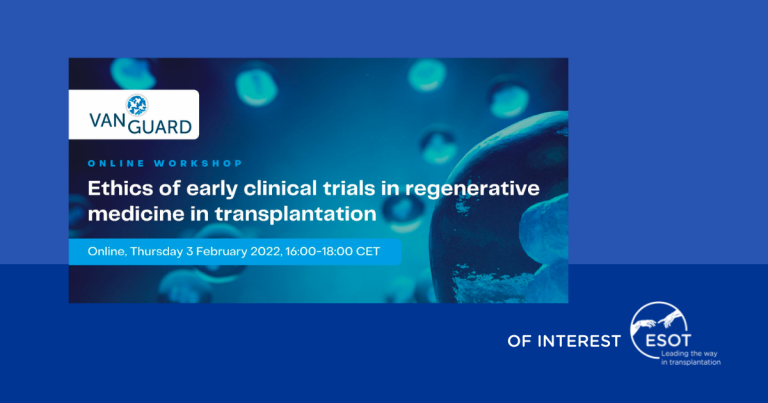 VANGUARD

ONLINE WORKSHOP

Ethics of early clinical trials in regenerative medicine in transplantation

Online, Thursday 3 February 2022, 16:00-18:00 CET

OF INTEREST

ESOT

Leading the way in transplantation